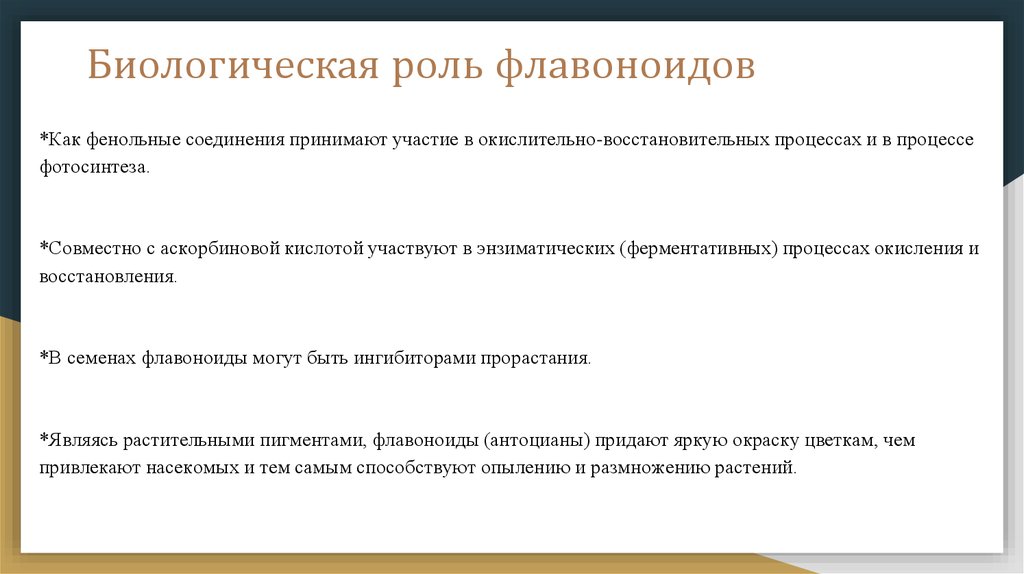 Биологическая роль флавоноидов

*Как фенольные соединения принимают участие в окислительно-восстановительных процессах и в процессе фотосинтеза.

*Совместно с аскорбиновой кислотой участвуют в энзиматических (ферментативных) процессах окисления и восстановления.

*В семенах флавоноиды могут быть ингибиторами прорастания.

*Являясь растительными пигментами, флавоноиды (антоцианы) придают яркую окраску цветкам, чем привлекают насекомых и тем самым способствуют опылению и размножению растений.